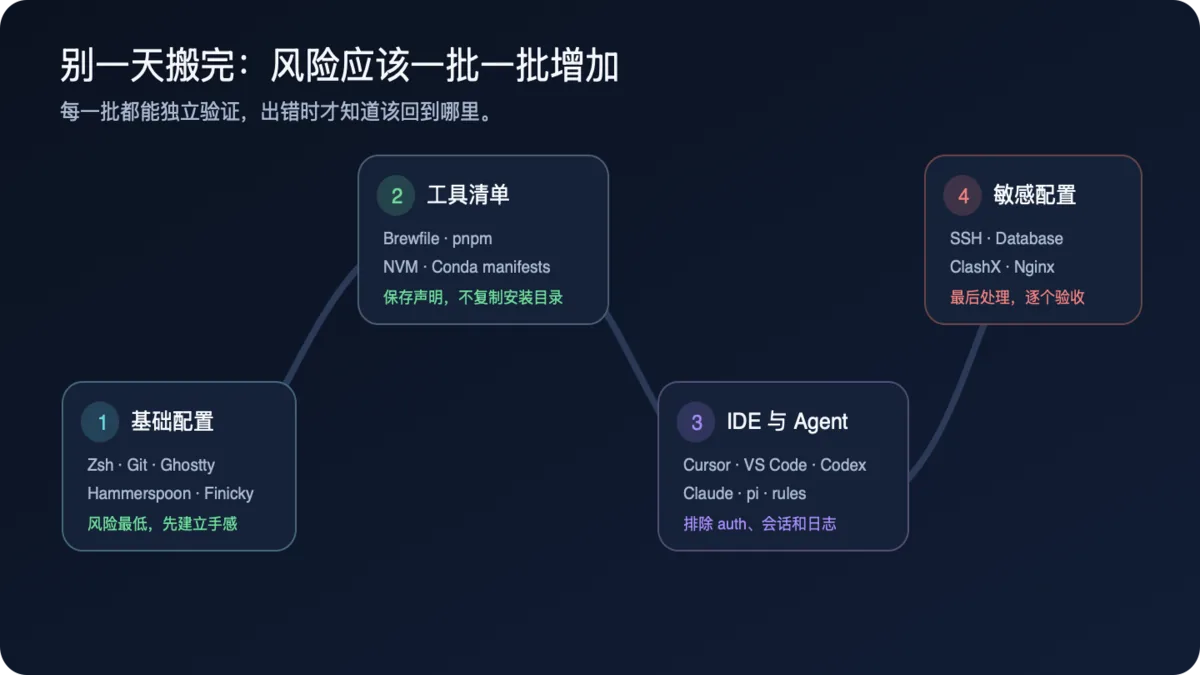 别一天搬完：风险应该一批一批增加

每一批都能独立验证，出错时才知道该回到哪里。

1 基础配置

Zsh · Git · Ghostty

Hammerspoon · Finicky

风险最低，先建立手感

2 工具清单

Brewfile · pnpm

NVM · Conda manifests

保存声明，不复制安装目录

3 IDE 与 Agent

Cursor · VS Code · Codex

Claude · pi · rules

排除 auth、会话和日志

4 敏感配置

SSH · Database

ClashX · Nginx

最后处理，逐个验收